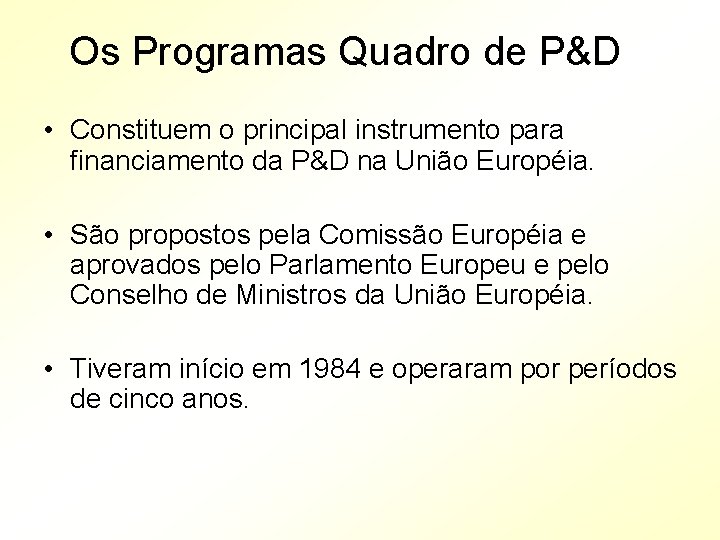 Os Programas Quadro de P&D

• Constituem o principal instrumento para financiamento da P&D na União Européia.

• São propostos pela Comissão Européia e aprovados pelo Parlamento Europeu e pelo Conselho de Ministros da União Européia.

• Tiveram início em 1984 e operaram por períodos de cinco anos.